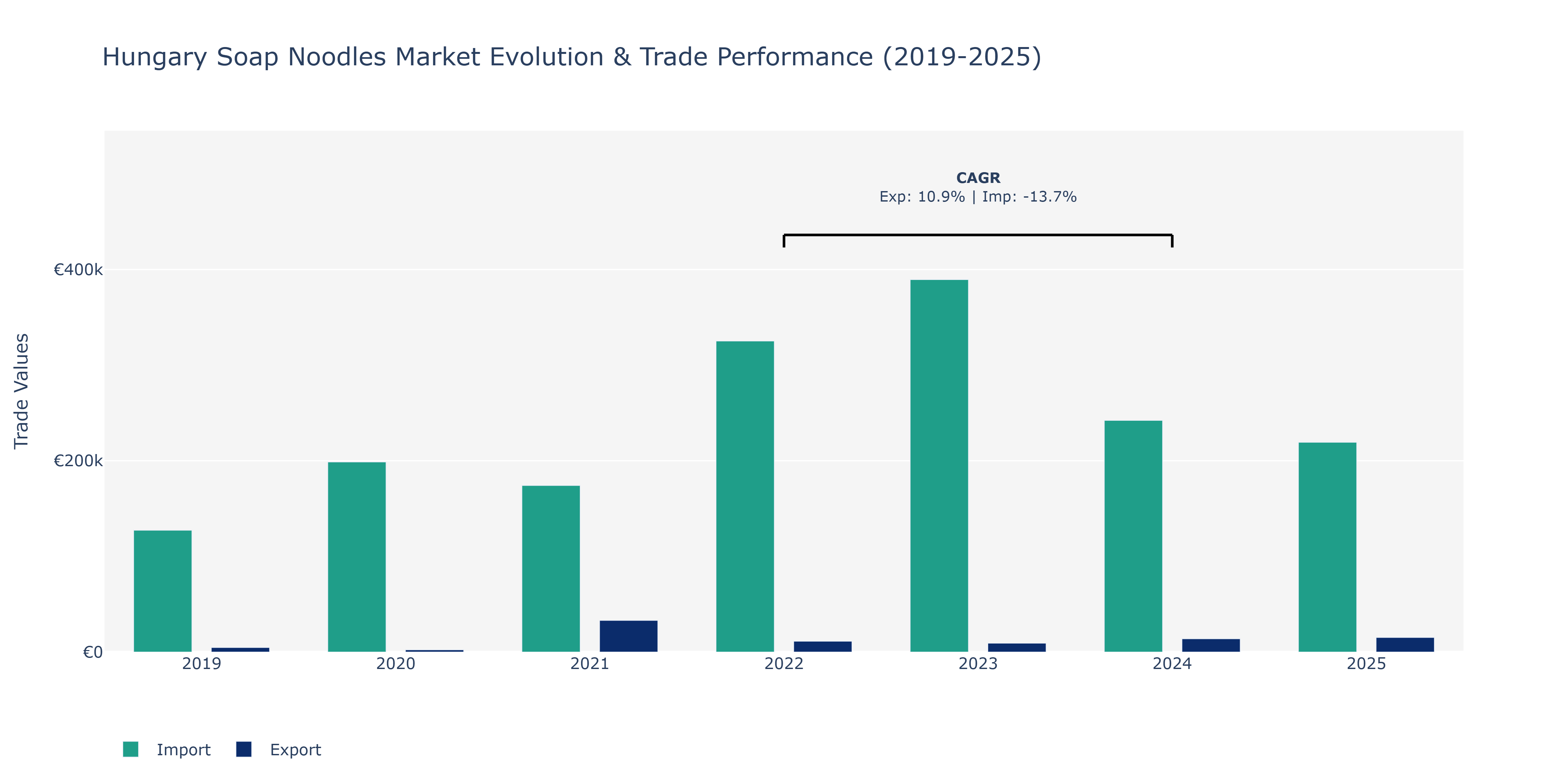 Hungary Soap Noodles Market Evolution & Trade Performance (2019-2025)

CAGR
Exp: 10.9% | Imp: -13.7%

Trade Values

€400k
€200k
€0

2019
2020
2021
2022
2023
2024
2025

Import
Export